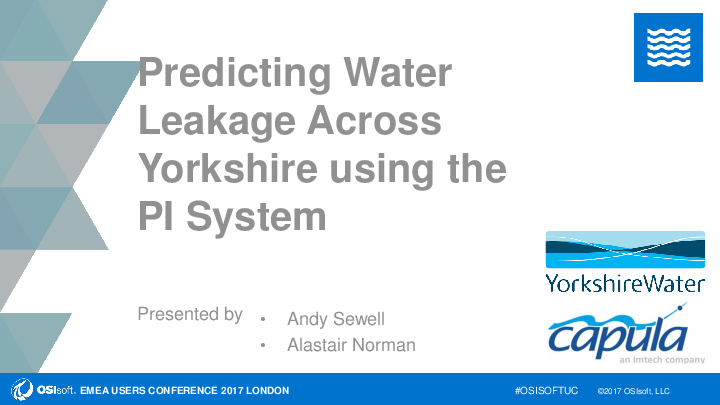 Predicting Water Leakage Across Yorkshire using the PI System

Presented by
• Andy Sewell
• Alastair Norman

YorkshireWater

capula
an Imtech company

OSIsoft. EMEA USERS CONFERENCE 2017 LONDON

#OSISOFTUC

©2017 OSIsoft, LLC